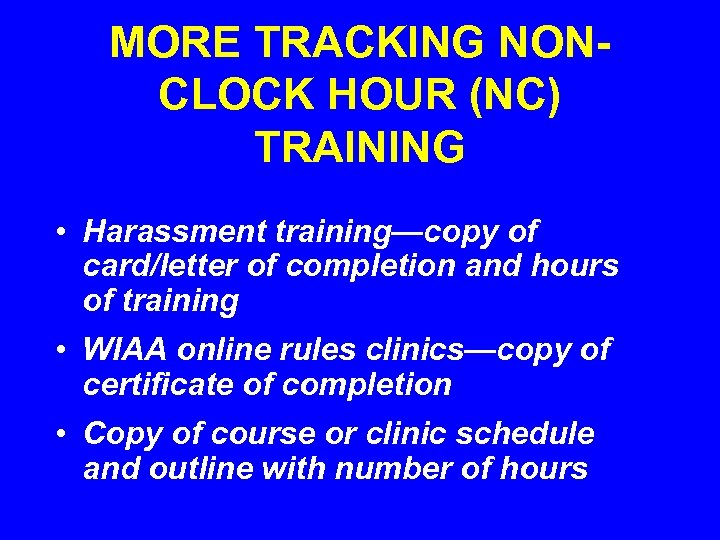 MORE TRACKING NON-CLOCK HOUR (NC) TRAINING

• Harassment training—copy of card/letter of completion and hours of training

• WIAA online rules clinics—copy of certificate of completion

• Copy of course or clinic schedule and outline with number of hours